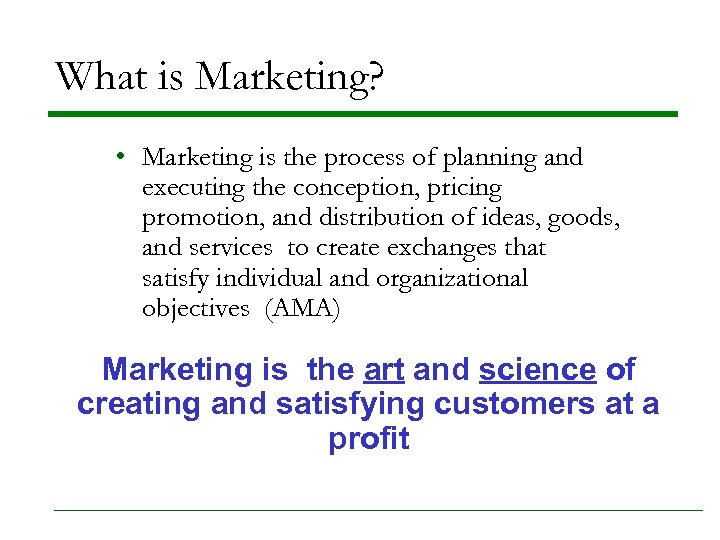 What is Marketing?

• Marketing is the process of planning and executing the conception, pricing promotion, and distribution of ideas, goods, and services to create exchanges that satisfy individual and organizational objectives (AMA)

Marketing is the art and science of creating and satisfying customers at a profit